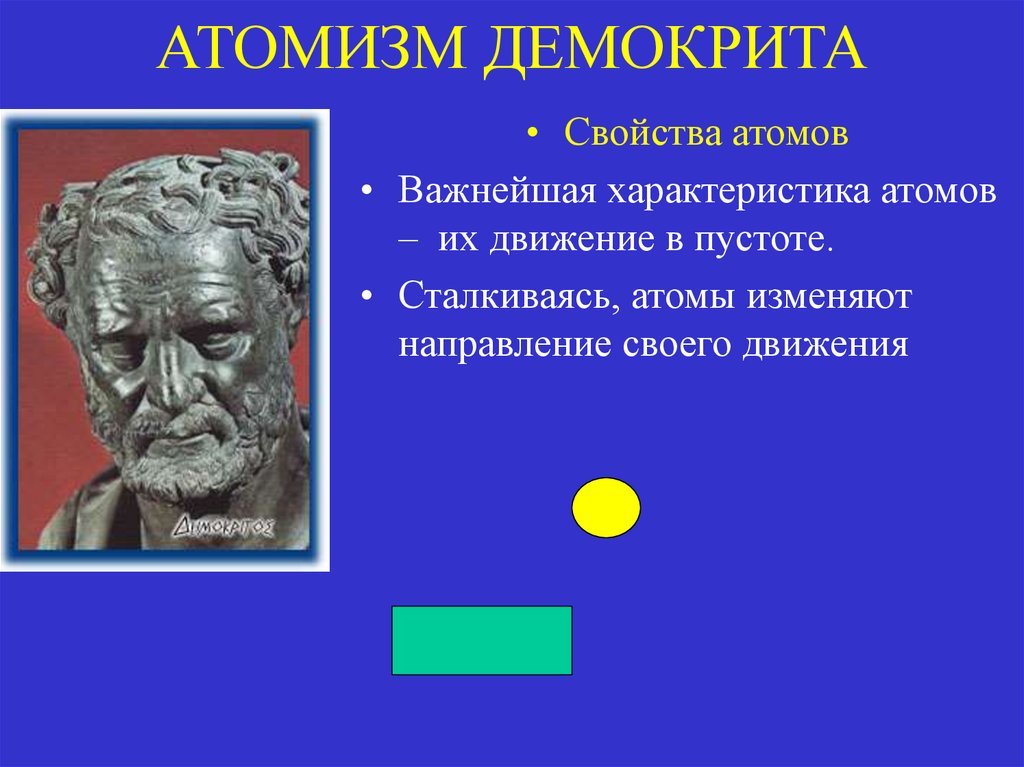 АТОМИЗМ ДЕМОКРИТА

ΔΗΜΟΚΡΙΤΟΣ

• Свойства атомов

• Важнейшая характеристика атомов – их движение в пустоте.

• Сталкиваясь, атомы изменяют направление своего движения